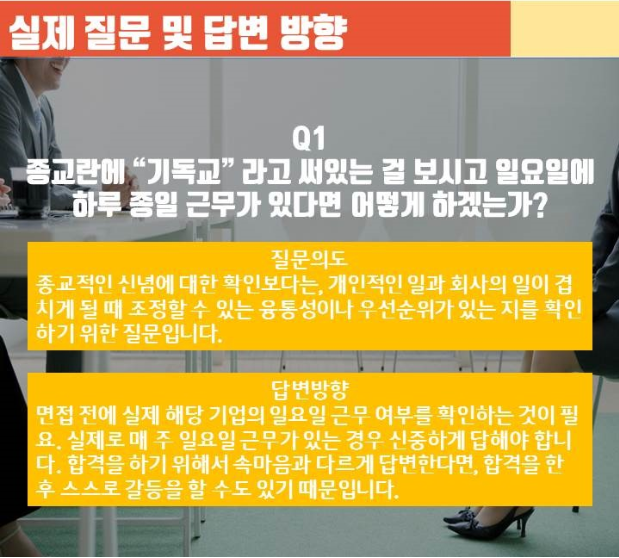 실제 질문 및 답변 방향

Q1
종교란에 “기독교” 라고 써있는 걸 보시고 일요일에 하루 종일 근무가 있다면 어떻게 하겠는가?

질문의도
종교적인 신념에 대한 확인보다는, 개인적인 일과 회사의 일이 겹치게 될 때 조정할 수 있는 융통성이나 우선순위가 있는 지를 확인하기 위한 질문입니다.

답변방향
면접 전에 실제 해당 기업의 일요일 근무 여부를 확인하는 것이 필요. 실제로 매 주 일요일 근무가 있는 경우 신중하게 답해야 합니다. 합격을 하기 위해서 속마음과 다르게 답변한다면, 합격을 한 후 스스로 갈등을 할 수도 있기 때문입니다.